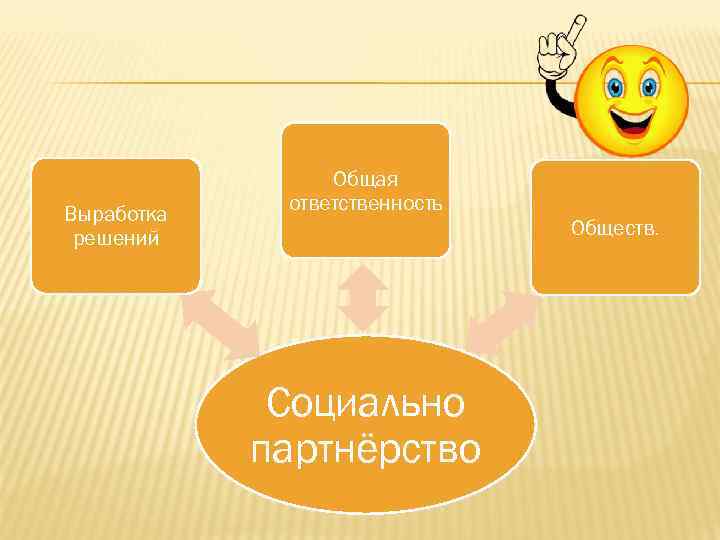 Выработка решений

Общая ответственность

Обществ.

Социально партнёрство